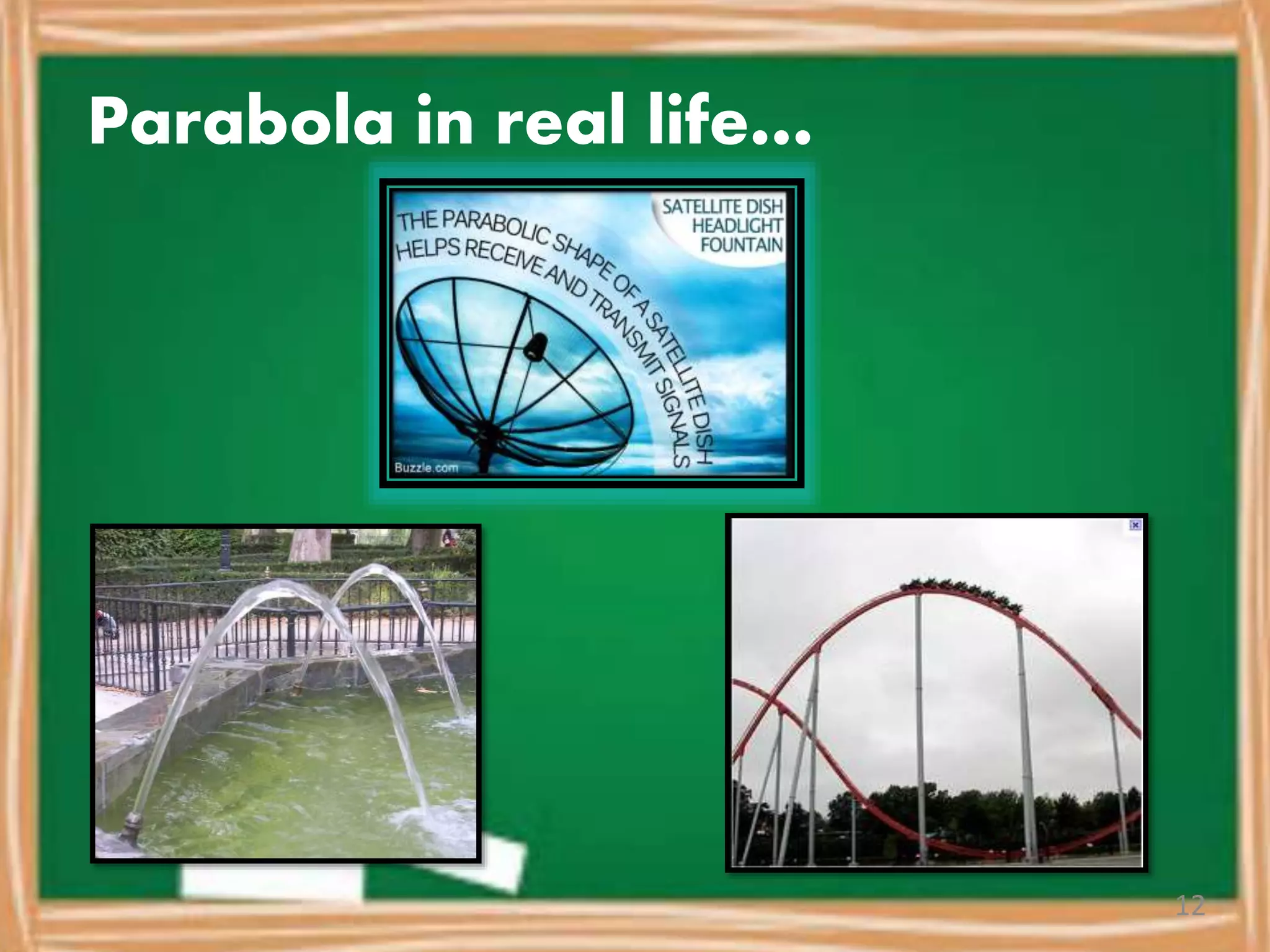 Parabola in real life...

SATELLITE DISH
HEADLIGHT
FOUNTAIN

THE PARABOLIC SHAPE OF A SATELLITE DISH HELPS RECEIVE AND TRANSMIT SIGNALS

Buzzle.com

12